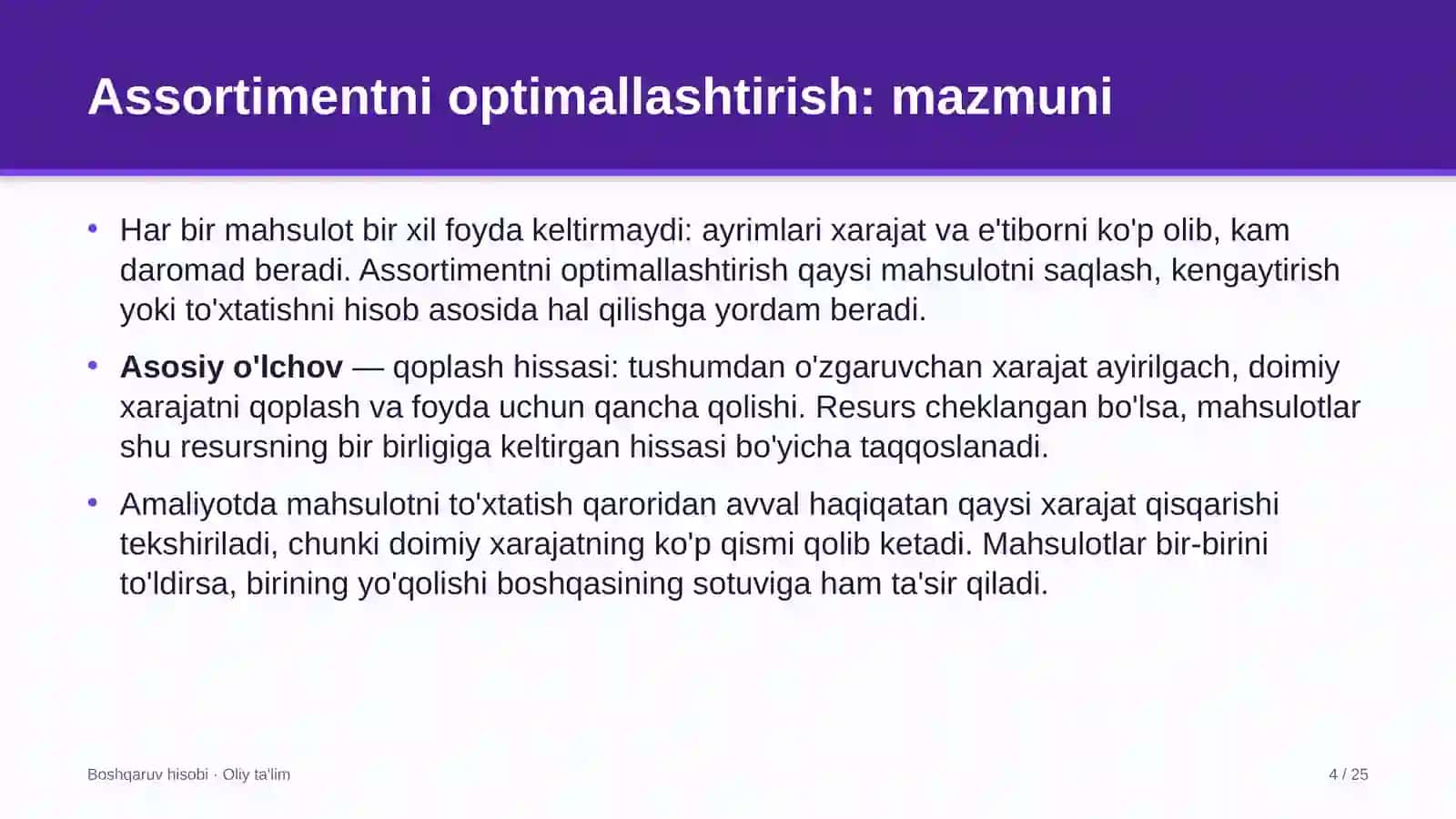 Assortimentni optimallashtirish: mazmuni

• Har bir mahsulot bir xil foyda keltirmaydi: ayrimlari xarajat va e'tiborni ko'p olib, kam daromad beradi. Assortimentni optimallashtirish qaysi mahsulotni saqlash, kengaytirish yoki to'xtatishni hisob asosida hal qilishga yordam beradi.

• Asosiy o'lchov — qoplash hissasi: tushumdan o'zgaruvchan xarajat ayirilgach, doimiy xarajatni qoplash va foyda uchun qancha qolishi. Resurs cheklangan bo'lsa, mahsulotlar shu resursning bir birligiga keltirgan hissasi bo'yicha taqqoslanadi.

• Amaliyotda mahsulotni to'xtatish qaroridan avval haqiqatan qaysi xarajat qisqarishi tekshiriladi, chunki doimiy xarajatning ko'p qismi qolib ketadi. Mahsulotlar bir-birini to'ldirsa, birining yo'qolishi boshqasining sotuviga ham ta'sir qiladi.

Boshqaruv hisobi · Oliy ta'lim

4 / 25